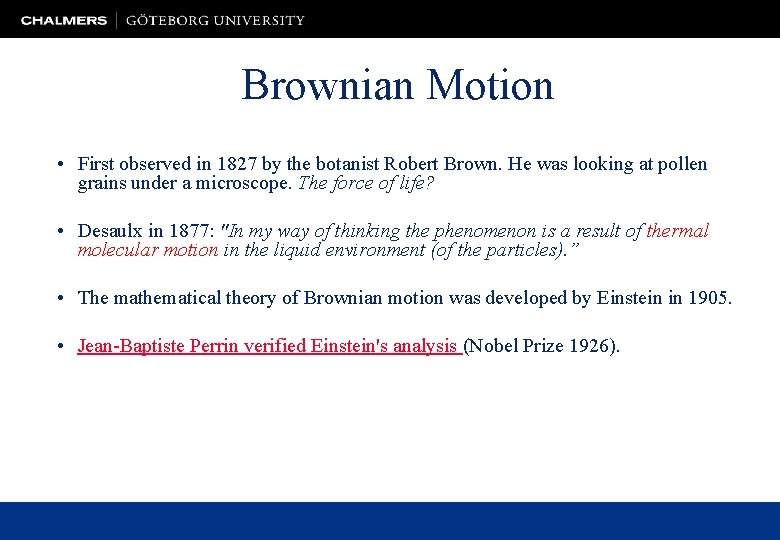 CHALMERS | GÖTEBORG UNIVERSITY

Brownian Motion

• First observed in 1827 by the botanist Robert Brown. He was looking at pollen grains under a microscope. The force of life?

• Desaulx in 1877: "In my way of thinking the phenomenon is a result of thermal molecular motion in the liquid environment (of the particles)."

• The mathematical theory of Brownian motion was developed by Einstein in 1905.

• Jean-Baptiste Perrin verified Einstein's analysis (Nobel Prize 1926).